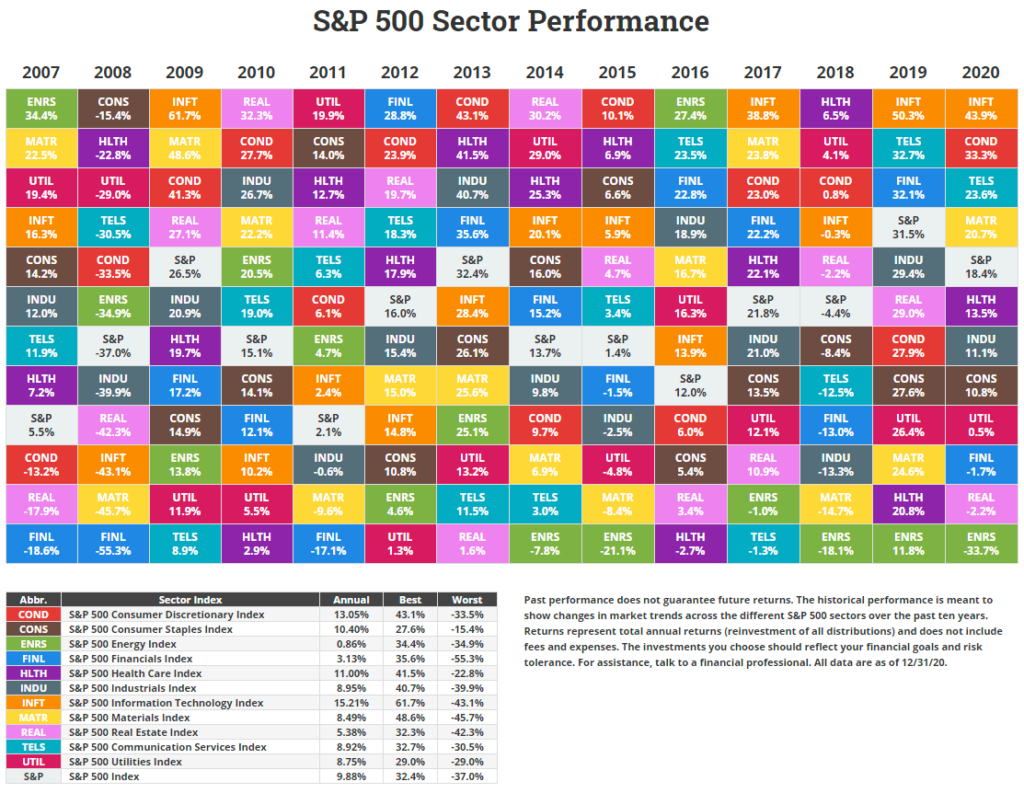 S&P 500 Sector Performance

| 2007 | 2008 | 2009 | 2010 | 2011 | 2012 | 2013 | 2014 | 2015 | 2016 | 2017 | 2018 | 2019 | 2020 |
|---|---|---|---|---|---|---|---|---|---|---|---|---|---|
| ENRS 34.4% | CONS -15.4% | INFT 61.7% | REAL 32.3% | UTIL 19.9% | FINL 28.8% | COND 43.1% | REAL 30.2% | COND 10.1% | ENRS 27.4% | INFT 38.8% | HLTH 6.5% | INFT 50.3% | INFT 43.9% |
| MATR 22.5% | HLTH -22.8% | MATR 48.6% | COND 27.7% | CONS 14.0% | COND 23.9% | HLTH 41.5% | UTIL 29.0% | HLTH 6.9% | TELS 23.5% | MATR 23.8% | UTIL 4.1% | TELS 32.7% | COND 33.3% |
| UTIL 19.4% | UTIL -29.0% | COND 41.3% | INDU 26.7% | HLTH 12.7% | REAL 19.7% | INDU 40.7% | HLTH 25.3% | CONS 6.6% | FINL 22.8% | COND 23.0% | COND 0.8% | FINL 32.1% | TELS 23.6% |
| INFT 16.3% | TELS -30.5% | REAL 27.1% | MATR 22.2% | REAL 11.4% | TELS 18.3% | FINL 35.6% | INFT 20.1% | INFT 5.9% | INDU 18.9% | FINL 22.2% | INFT -0.3% | S&P 31.5% | MATR 20.7% |
| CONS 14.2% | COND -33.5% | S&P 26.5% | ENRS 20.5% | TELS 6.3% | HLTH 17.9% | S&P 32.4% | CONS 16.0% | REAL 4.7% | MATR 16.7% | HLTH 22.1% | REAL -2.2% | INDU 29.4% | S&P 18.4% |
| INDU 12.0% | ENRS -34.9% | INDU 20.9% | TELS 19.0% | COND 6.1% | S&P 16.0% | INFT 28.4% | FINL 15.2% | TELS 3.4% | UTIL 16.3% | S&P 21.8% | S&P -4.4% | REAL 29.0% | HLTH 13.5% |
| TELS 11.9% | S&P -37.0% | HLTH 19.7% | S&P 15.1% | ENRS 4.7% | INDU 15.4% | CONS 26.1% | S&P 13.7% | S&P 1.4% | INFT 13.9% | INDU 21.0% | CONS -8.4% | COND 27.9% | INDU 11.1% |
| HLTH 7.2% | INDU -39.9% | FINL 17.2% | CONS 14.1% | INFT 2.4% | MATR 15.0% | MATR 25.6% | INDU 9.8% | FINL -1.5% | S&P 12.0% | CONS 13.5% | TELS -12.5% | CONS 27.6% | CONS 10.8% |
| S&P 5.5% | REAL -42.3% | CONS 14.9% | FINL 12.1% | S&P 2.1% | INFT 14.8% | ENRS 25.1% | COND 9.7% | INDU -2.5% | COND 6.0% | UTIL 12.1% | FINL -13.0% | UTIL 26.4% | UTIL 0.5% |
| COND -13.2% | INFT -43.1% | ENRS 13.8% | INFT 10.2% | INDU -0.6% | CONS 10.8% | UTIL 13.2% | MATR 6.9% | UTIL -4.8% | CONS 5.4% | REAL 10.9% | INDU -13.3% | MATR 24.6% | FINL -1.7% |
| REAL -17.9% | MATR -45.7% | UTIL 11.9% | UTIL 5.5% | MATR -9.6% | ENRS 4.6% | TELS 11.5% | TELS 3.0% | MATR -8.4% | REAL 3.4% | ENRS -1.0% | MATR -14.7% | HLTH 20.8% | REAL -2.2% |
| FINL -18.6% | FINL -55.3% | TELS 8.9% | HLTH 2.9% | FINL -17.1% | UTIL 1.3% | REAL 1.6% | ENRS -7.8% | ENRS -21.1% | HLTH -2.7% | TELS -1.3% | ENRS -18.1% | ENRS 11.8% | ENRS -33.7% |

| Abbr. | Sector Index | Annual | Best | Worst |
|---|---|---|---|---|
| COND | S&P 500 Consumer Discretionary Index | 13.05% | 43.1% | -33.5% |
| CONS | S&P 500 Consumer Staples Index | 10.40% | 27.6% | -15.4% |
| ENRS | S&P 500 Energy Index | 0.86% | 34.4% | -34.9% |
| FINL | S&P 500 Financials Index | 3.13% | 35.6% | -55.3% |
| HLTH | S&P 500 Health Care Index | 11.00% | 41.5% | -22.8% |
| INDU | S&P 500 Industrials Index | 8.95% | 40.7% | -39.9% |
| INFT | S&P 500 Information Technology Index | 15.21% | 61.7% | -43.1% |
| MATR | S&P 500 Materials Index | 8.49% | 48.6% | -45.7% |
| REAL | S&P 500 Real Estate Index | 5.38% | 32.3% | -42.3% |
| TELS | S&P 500 Communication Services Index | 8.92% | 32.7% | -30.5% |
| UTIL | S&P 500 Utilities Index | 8.75% | 29.0% | -29.0% |
| S&P | S&P 500 Index | 9.88% | 32.4% | -37.0% |

Past performance does not guarantee future returns. The historical performance is meant to show changes in market trends across the different S&P 500 sectors over the past ten years. Returns represent total annual returns (reinvestment of all distributions) and does not include fees and expenses. The investments you choose should reflect your financial goals and risk tolerance. For assistance, talk to a financial professional. All data are as of 12/31/20.